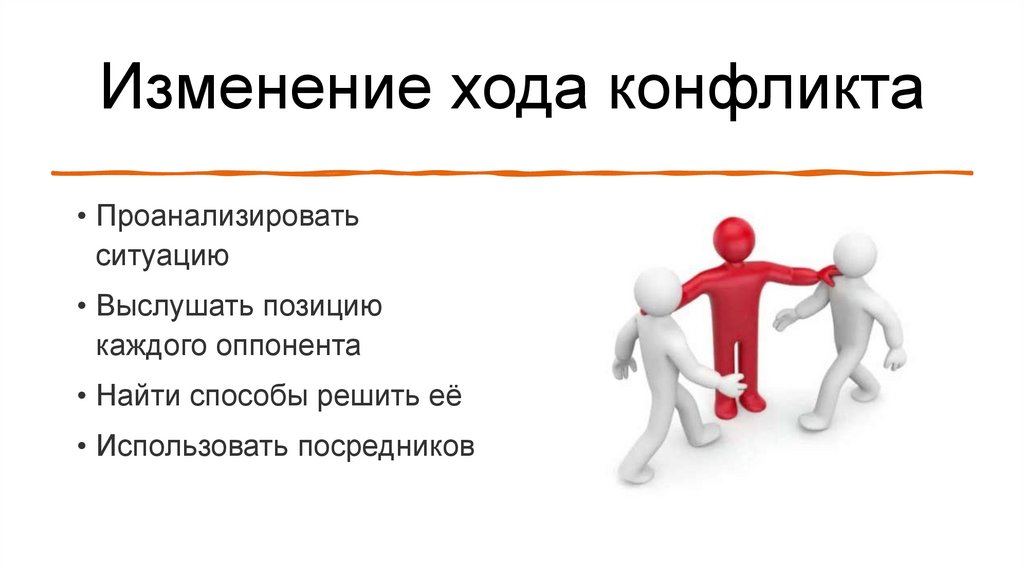 Изменение хода конфликта

• Проанализировать ситуацию

• Выслушать позицию каждого оппонента

• Найти способы решить её

• Использовать посредников